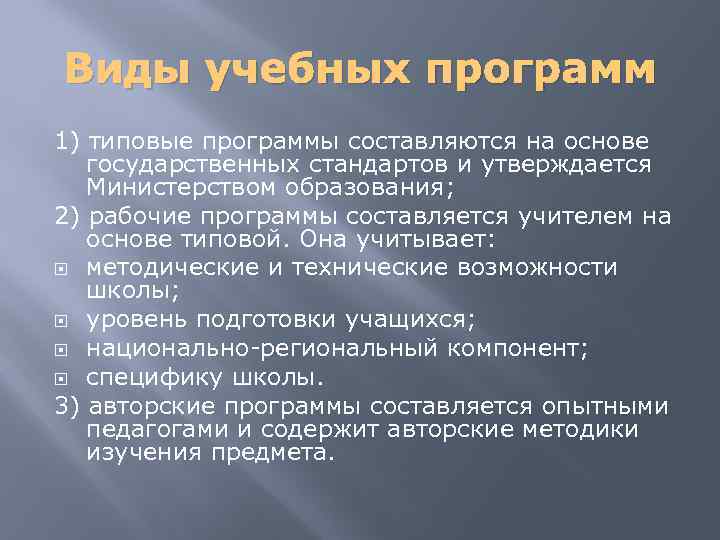 Виды учебных программ

1) типовые программы составляются на основе государственных стандартов и утверждается Министерством образования;

2) рабочие программы составляется учителем на основе типовой. Она учитывает:

методические и технические возможности школы;

уровень подготовки учащихся;

национально-региональный компонент;

специфику школы.

3) авторские программы составляется опытными педагогами и содержит авторские методики изучения предмета.